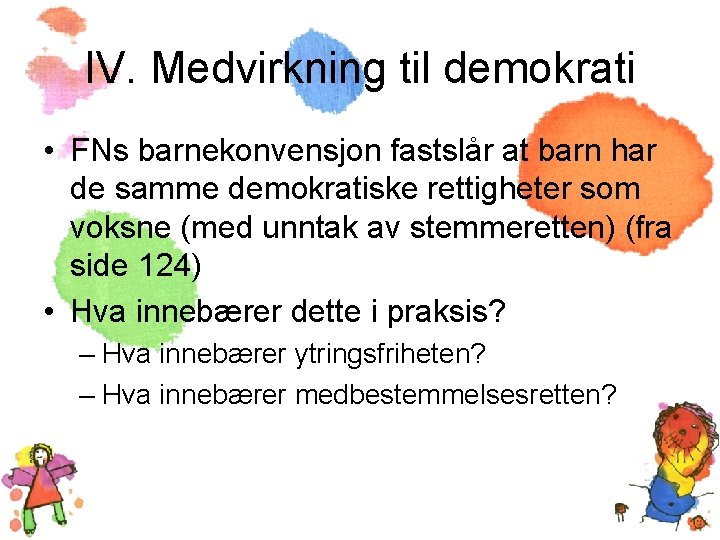 IV. Medvirkning til demokrati

• FNs barnekonvensjon fastslår at barn har de samme demokratiske rettigheter som voksne (med unntak av stemmeretten) (fra side 124)

• Hva innebærer dette i praksis?
– Hva innebærer ytringsfriheten?
– Hva innebærer medbestemmelsesretten?